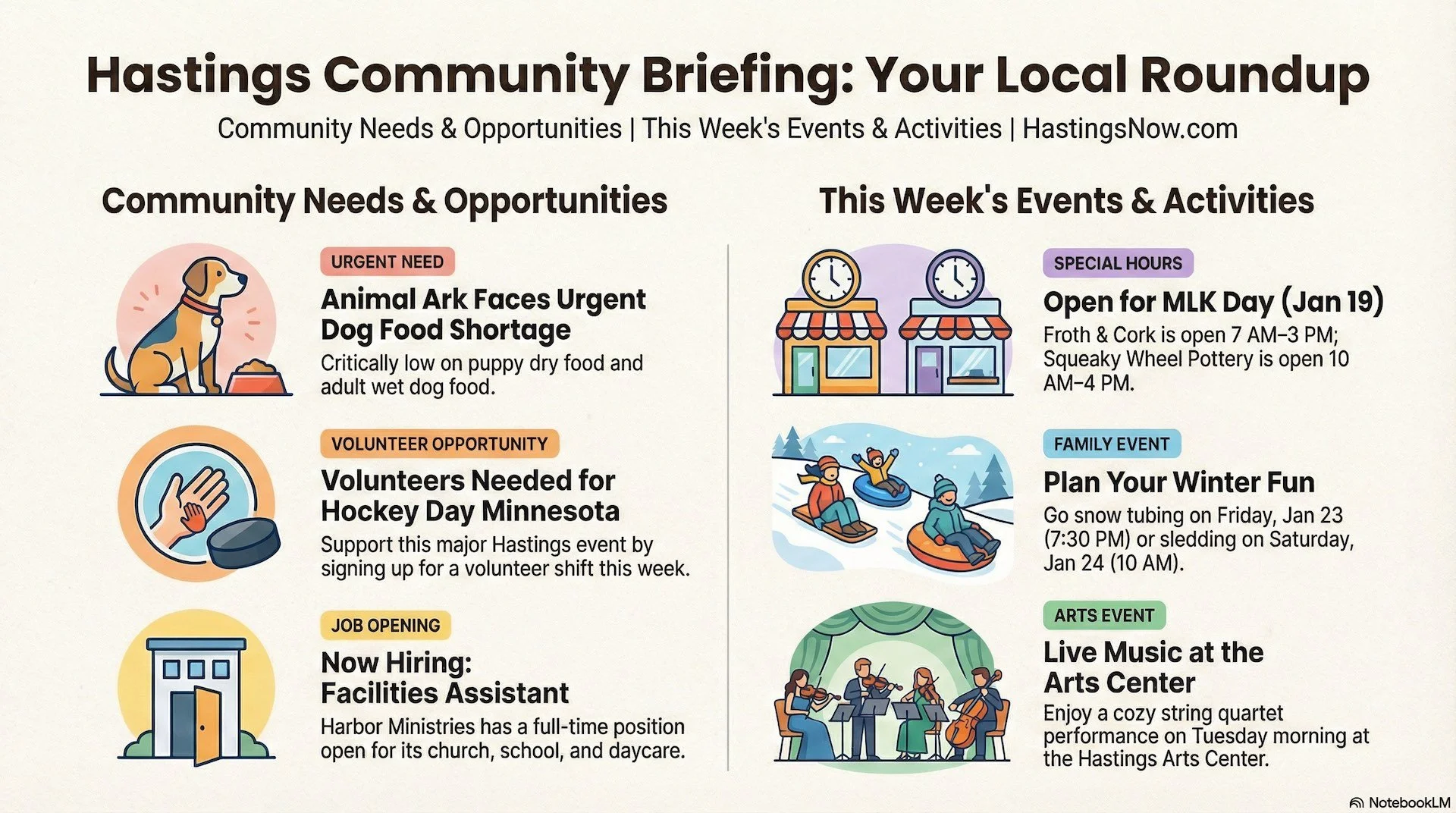 Hastings Community Briefing: Your Local Roundup

Community Needs & Opportunities | This Week's Events & Activities | HastingsNow.com

Community Needs & Opportunities

URGENT NEED

Animal Ark Faces Urgent Dog Food Shortage

Critically low on puppy dry food and adult wet dog food.

VOLUNTEER OPPORTUNITY

Volunteers Needed for Hockey Day Minnesota

Support this major Hastings event by signing up for a volunteer shift this week.

JOB OPENING

Now Hiring: Facilities Assistant

Harbor Ministries has a full-time position open for its church, school, and daycare.

This Week's Events & Activities

SPECIAL HOURS

Open for MLK Day (Jan 19)

Froth & Cork is open 7 AM–3 PM; Squeaky Wheel Pottery is open 10 AM–4 PM.

FAMILY EVENT

Plan Your Winter Fun

Go snow tubing on Friday, Jan 23 (7:30 PM) or sledding on Saturday, Jan 24 (10 AM).

ARTS EVENT

Live Music at the Arts Center

Enjoy a cozy string quartet performance on Tuesday morning at the Hastings Arts Center.

NotebookLM